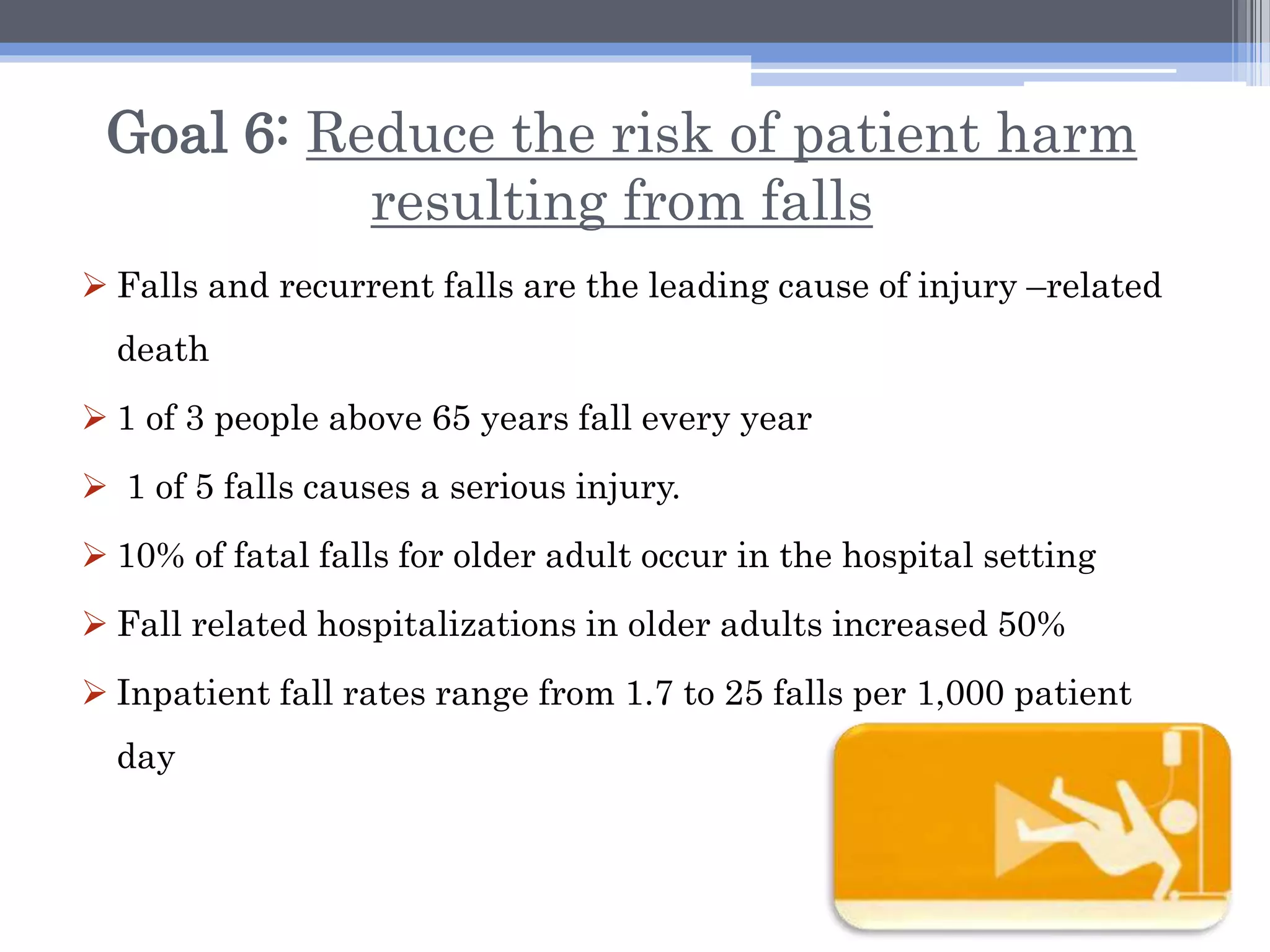 Goal 6: Reduce the risk of patient harm resulting from falls

➢ Falls and recurrent falls are the leading cause of injury –related death

➢ 1 of 3 people above 65 years fall every year

➢ 1 of 5 falls causes a serious injury.

➢ 10% of fatal falls for older adult occur in the hospital setting

➢ Fall related hospitalizations in older adults increased 50%

➢ Inpatient fall rates range from 1.7 to 25 falls per 1,000 patient day